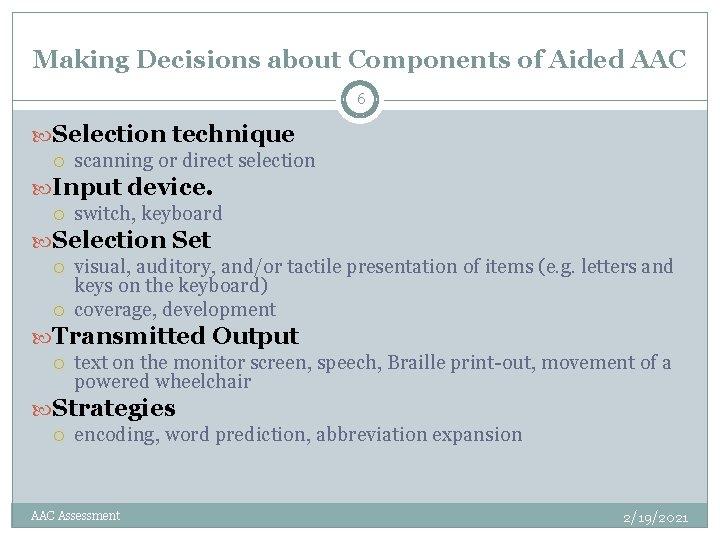 Making Decisions about Components of Aided AAC

6

Selection technique

scanning or direct selection

Input device.

switch, keyboard

Selection Set

visual, auditory, and/or tactile presentation of items (e.g. letters and keys on the keyboard)

coverage, development

Transmitted Output

text on the monitor screen, speech, Braille print-out, movement of a powered wheelchair

Strategies

encoding, word prediction, abbreviation expansion

AAC Assessment

2/19/2021